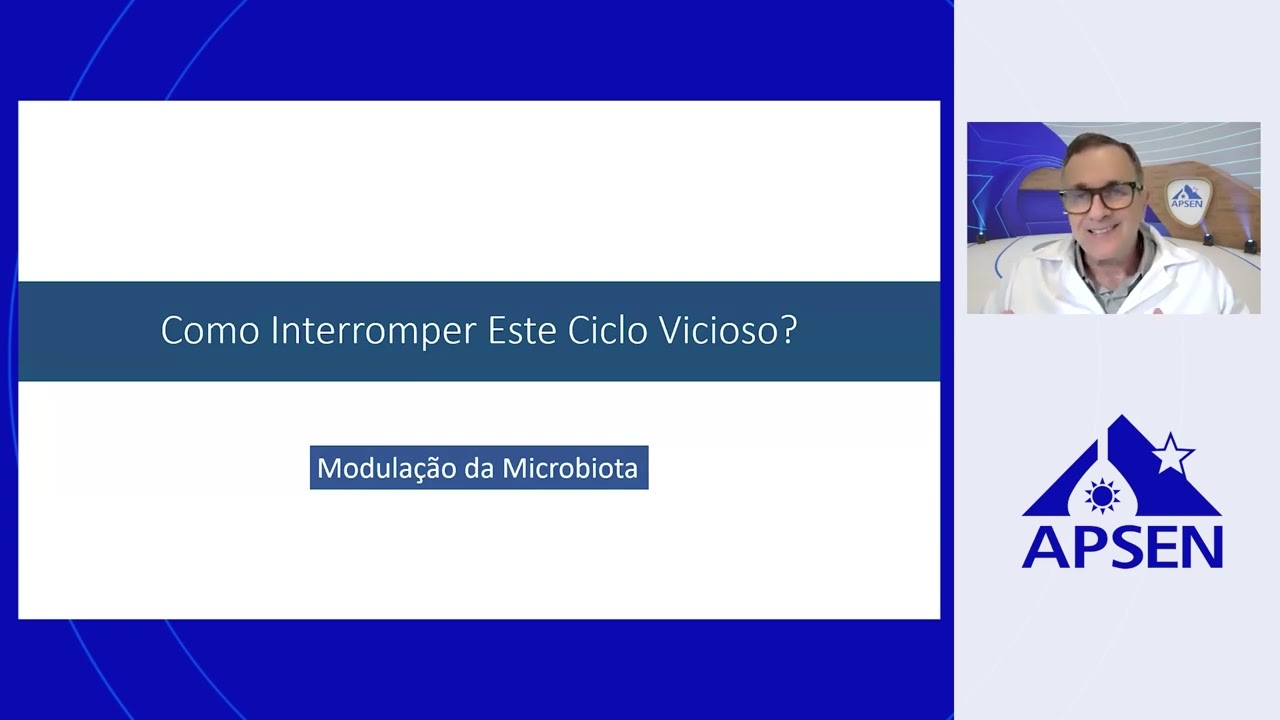 Como Interromper Este Ciclo Vicioso?

Modulação da Microbiota

APSEN

APSEN